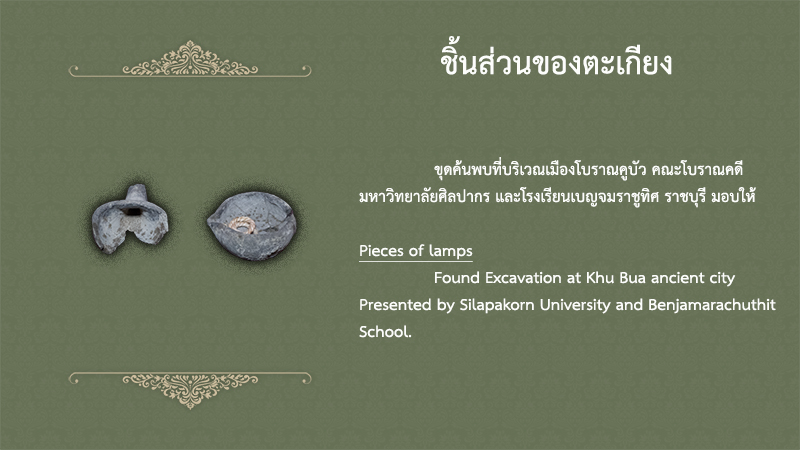 ชิ้นส่วนของตะเกียง

ขุดค้นพบที่บริเวณเมืองโบราณคูบัว คณะโบราณคดี มหาวิทยาลัยศิลปากร และโรงเรียนเบญจมราชูทิศ ราชบุรี มอบให้

Pieces of lamps

Found Excavation at Khu Bua ancient city Presented by Silapakorn University and Benjamarachuthit School.